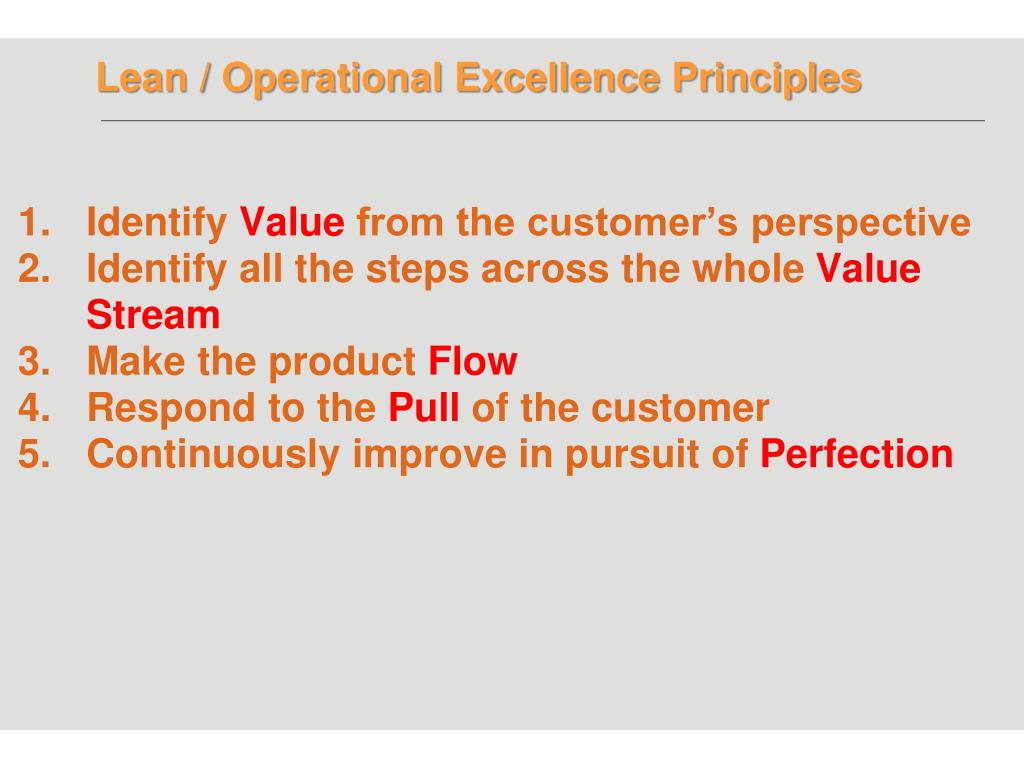 Lean / Operational Excellence Principles

1. Identify Value from the customer’s perspective
2. Identify all the steps across the whole Value Stream
3. Make the product Flow
4. Respond to the Pull of the customer
5. Continuously improve in pursuit of Perfection